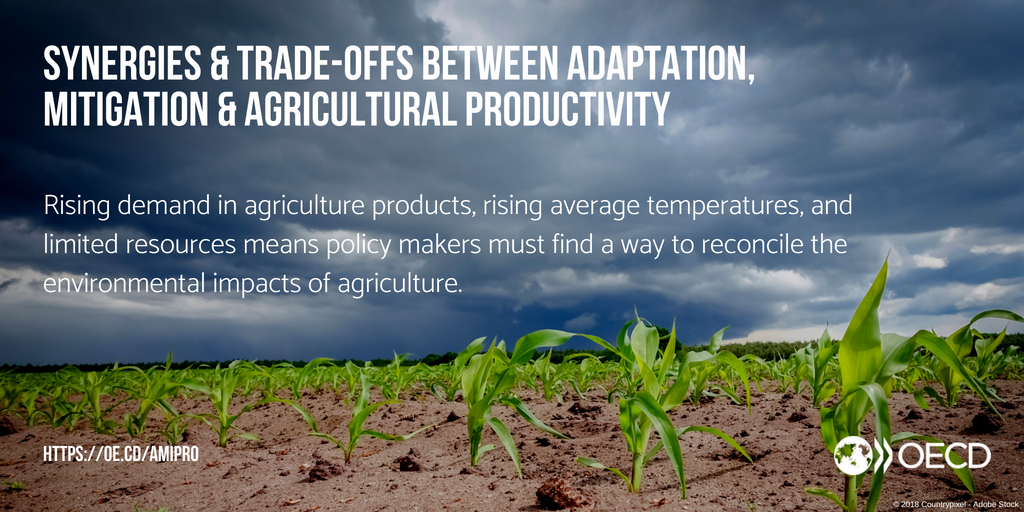 SYNERGIES & TRADE-OFFS BETWEEN ADAPTATION, MITIGATION & AGRICULTURAL PRODUCTIVITY

Rising demand in agriculture products, rising average temperatures, and limited resources means policy makers must find a way to reconcile the environmental impacts of agriculture.

HTTPS://OE.CD/AMIPRO

OECD

© 2018 Countrypixel - Adobe Stock